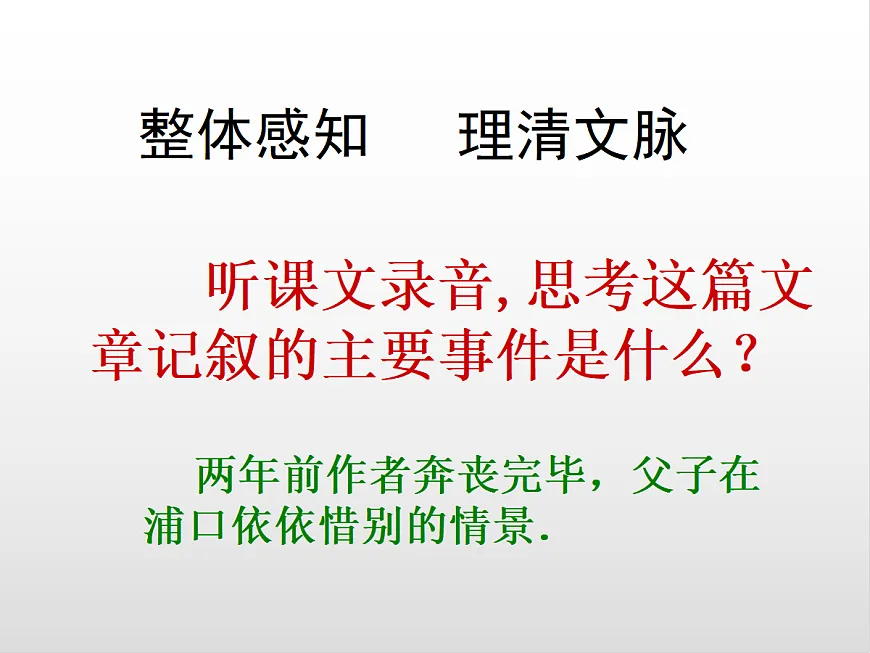 整体感知　理清文脉

听课文录音, 思考这篇文章记叙的主要事件是什么？

两年前作者奔丧完毕，父子在浦口依依惜别的情景.